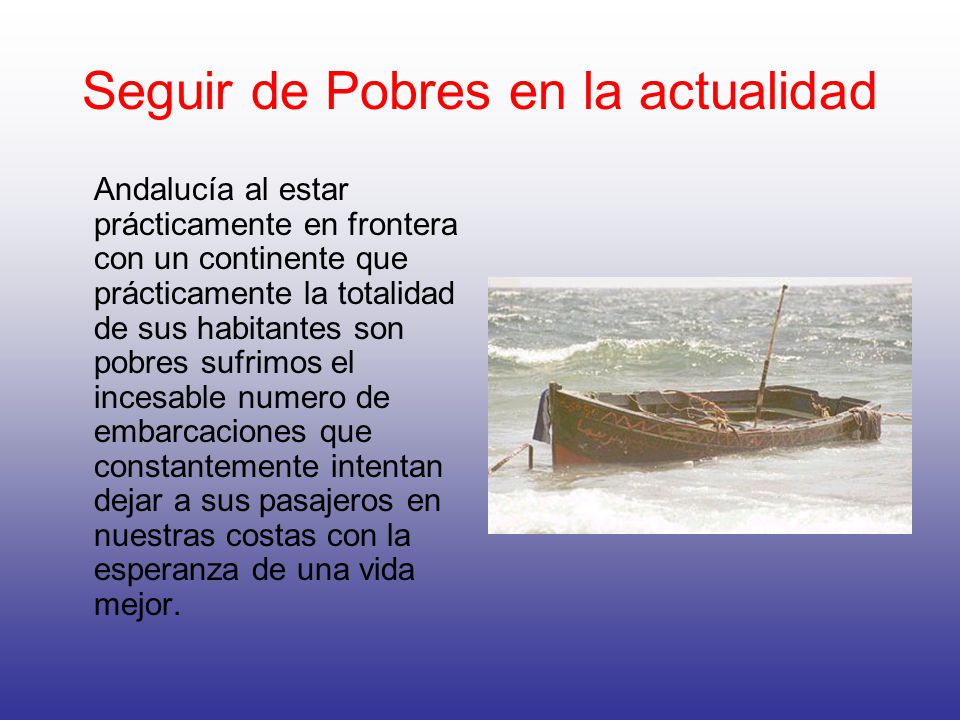 Seguir de Pobres en la actualidad

Andalucía al estar prácticamente en frontera con un continente que prácticamente la totalidad de sus habitantes son pobres sufrimos el incesable numero de embarcaciones que constantemente intentan dejar a sus pasajeros en nuestras costas con la esperanza de una vida mejor.